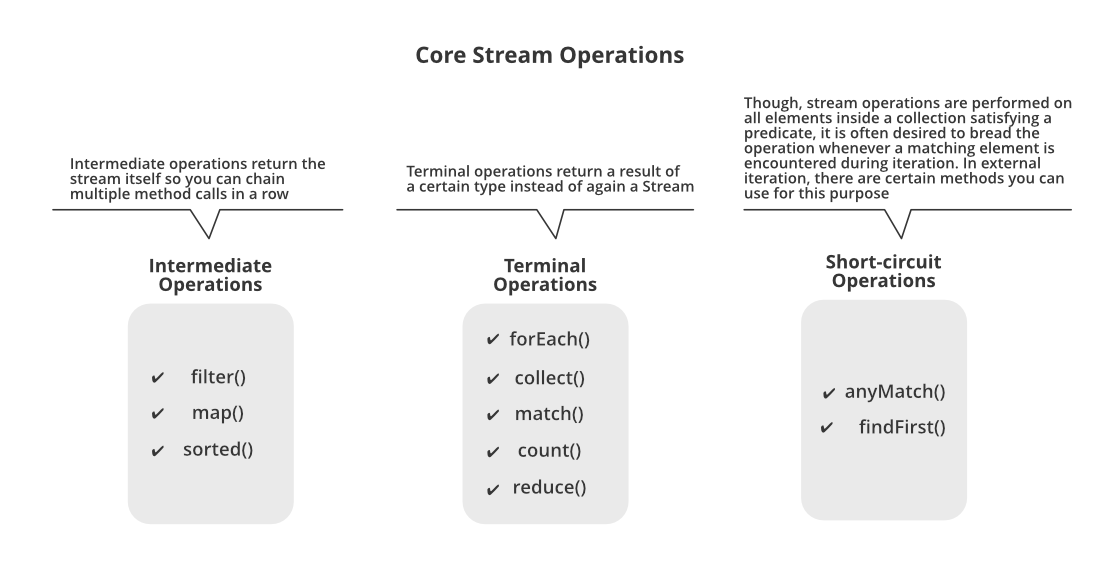 Core Stream Operations

Intermediate operations return the stream itself so you can chain multiple method calls in a row

Intermediate Operations

✔ filter()
✔ map()
✔ sorted()

Terminal operations return a result of a certain type instead of again a Stream

Terminal Operations

✔ forEach()
✔ collect()
✔ match()
✔ count()
✔ reduce()

Though, stream operations are performed on all elements inside a collection satisfying a predicate, it is often desired to bread the operation whenever a matching element is encountered during iteration. In external iteration, there are certain methods you can use for this purpose

Short-circuit Operations

✔ anyMatch()
✔ findFirst()